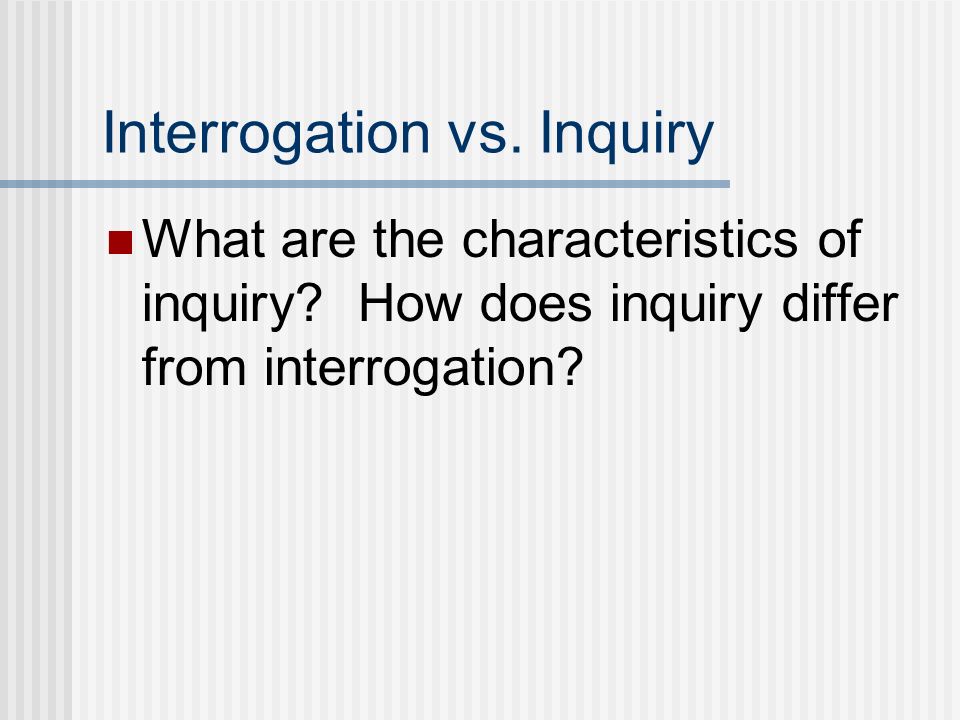 Interrogation vs. Inquiry

What are the characteristics of inquiry?  How does inquiry differ from interrogation?